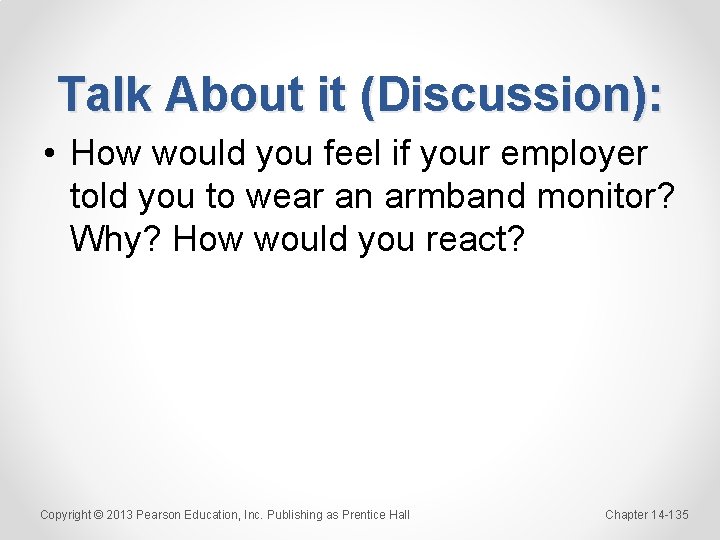 Talk About it (Discussion):

• How would you feel if your employer told you to wear an armband monitor? Why? How would you react?

Copyright © 2013 Pearson Education, Inc. Publishing as Prentice Hall

Chapter 14-135